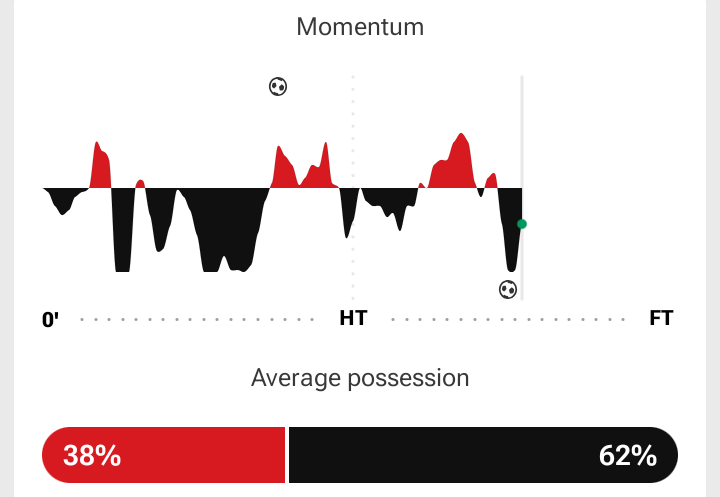 Momentum

0'
HT
FT

Average possession

38%
62%